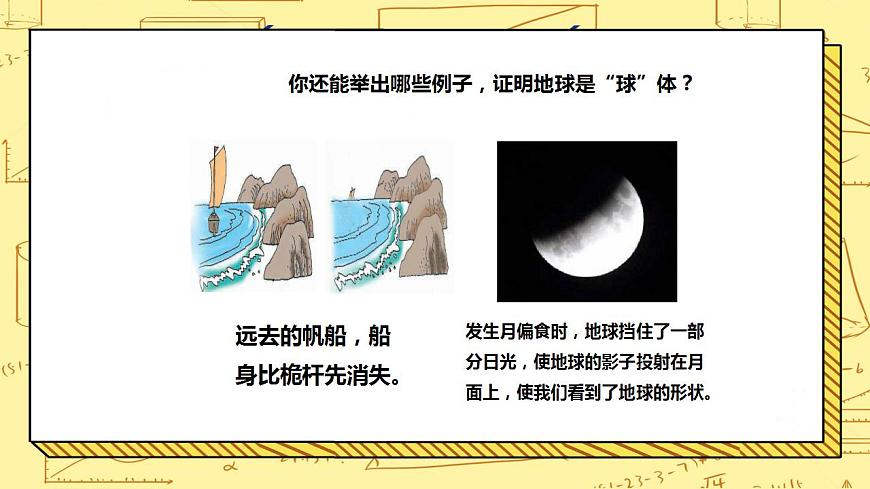 你还能举出哪些例子，证明地球是“球”体？

远去的帆船，船身比桅杆先消失。

发生月偏食时，地球挡住了一部分日光，使地球的影子投射在月面上，使我们看到了地球的形状。